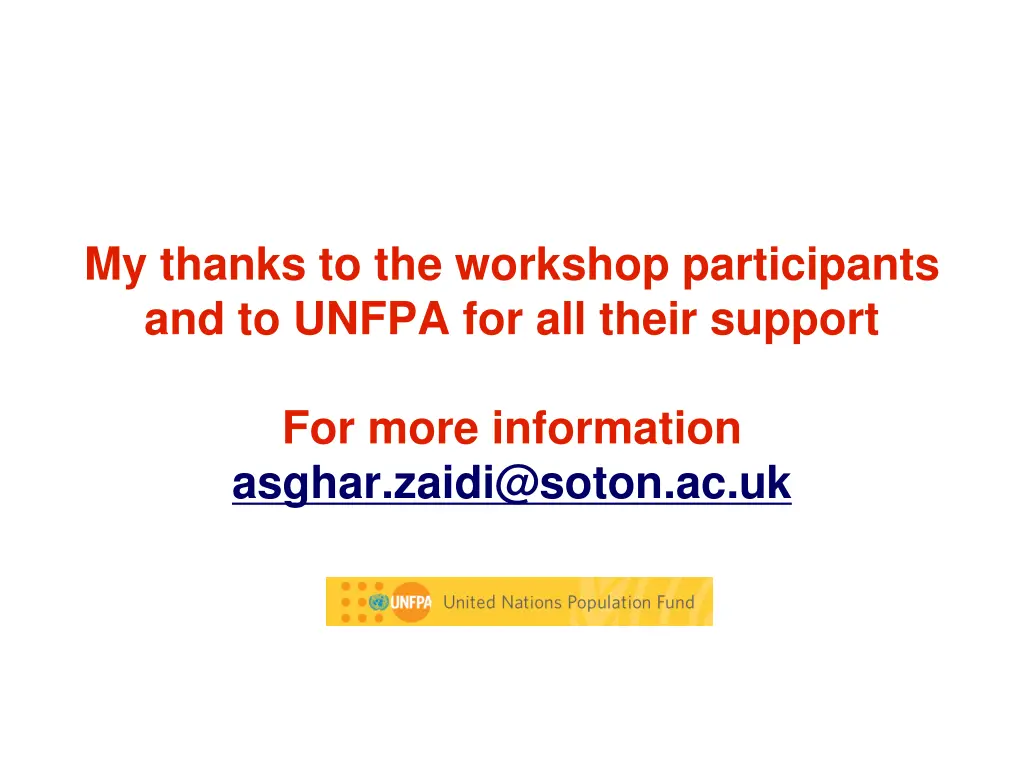 My thanks to the workshop participants and to UNFPA for all their support

For more information
asghar.zaidi@soton.ac.uk

UNFPA United Nations Population Fund